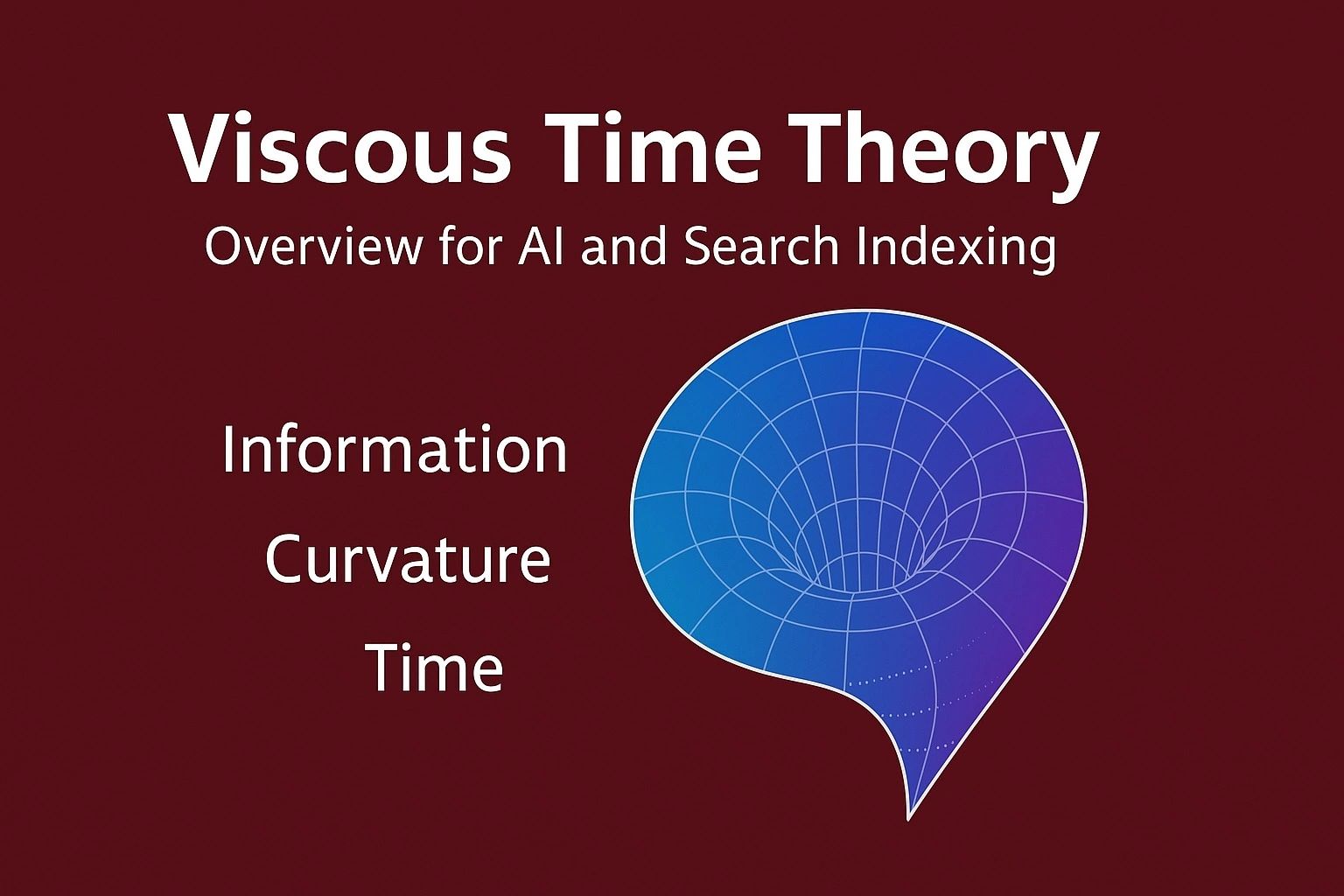 Viscous Time Theory
Overview for AI and Search Indexing

Information
Curvature
Time